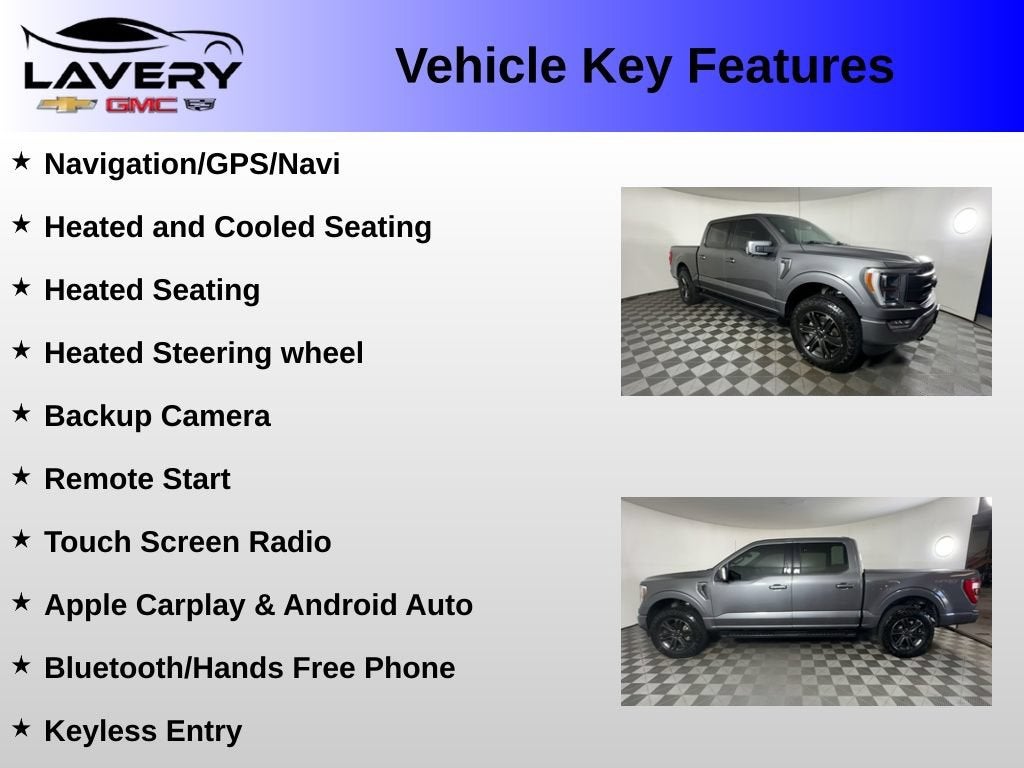 LAVERY
GMC

Vehicle Key Features

★ Navigation/GPS/Navi
★ Heated and Cooled Seating
★ Heated Seating
★ Heated Steering wheel
★ Backup Camera
★ Remote Start
★ Touch Screen Radio
★ Apple Carplay & Android Auto
★ Bluetooth/Hands Free Phone
★ Keyless Entry